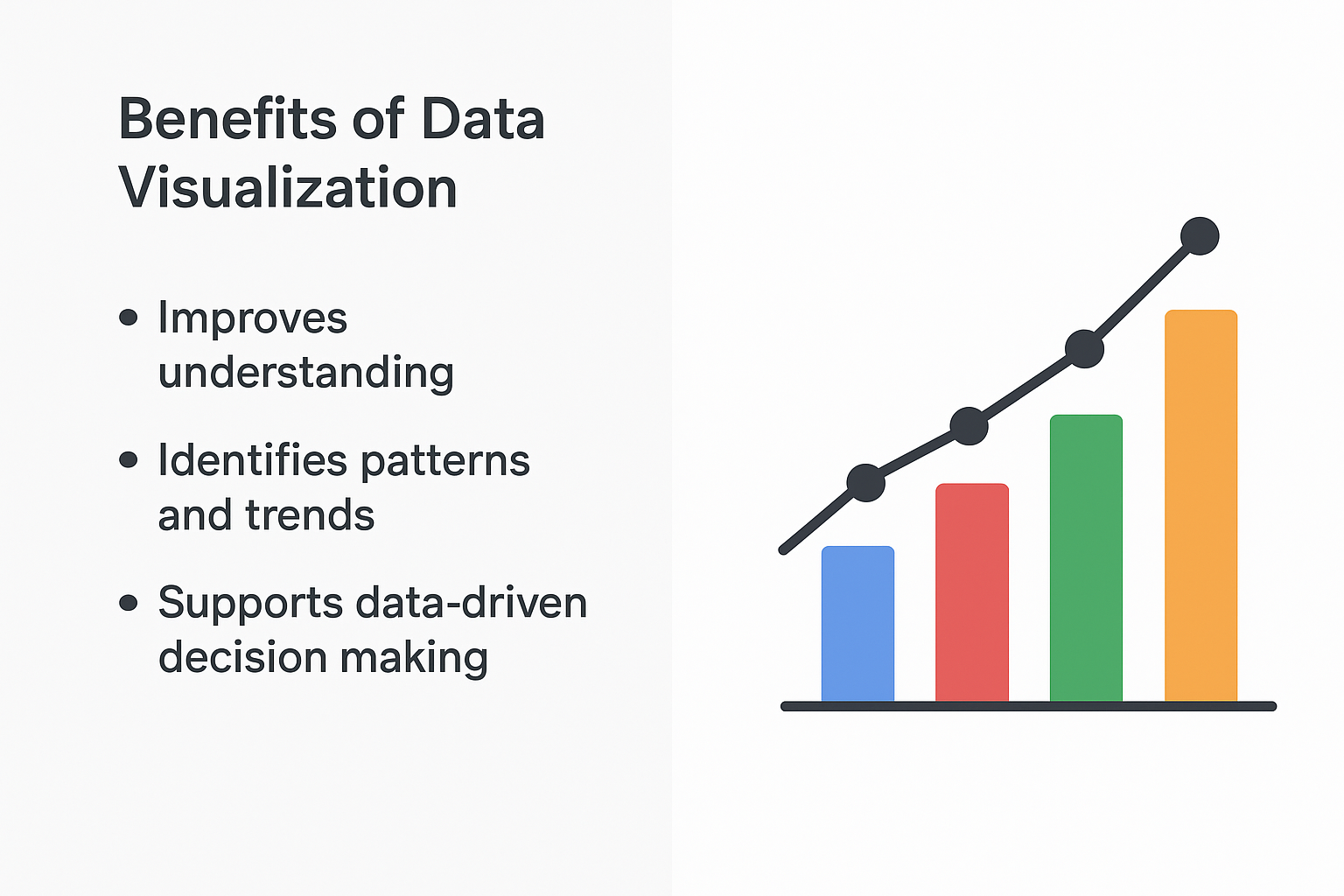 Benefits of Data Visualization

• Improves understanding
• Identifies patterns and trends
• Supports data-driven decision making